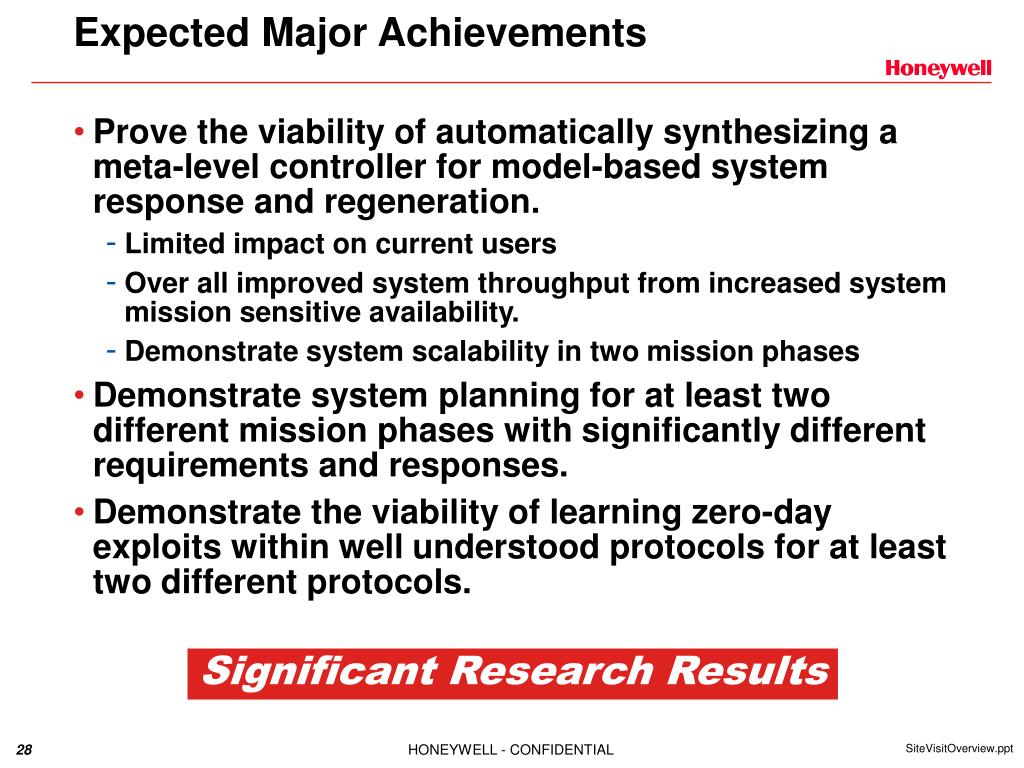 Expected Major Achievements

Honeywell

• Prove the viability of automatically synthesizing a meta-level controller for model-based system response and regeneration.

- Limited impact on current users
- Over all improved system throughput from increased system mission sensitive availability.
- Demonstrate system scalability in two mission phases

• Demonstrate system planning for at least two different mission phases with significantly different requirements and responses.

• Demonstrate the viability of learning zero-day exploits within well understood protocols for at least two different protocols.

Significant Research Results

28

HONEYWELL - CONFIDENTIAL

SiteVisitOverview.ppt